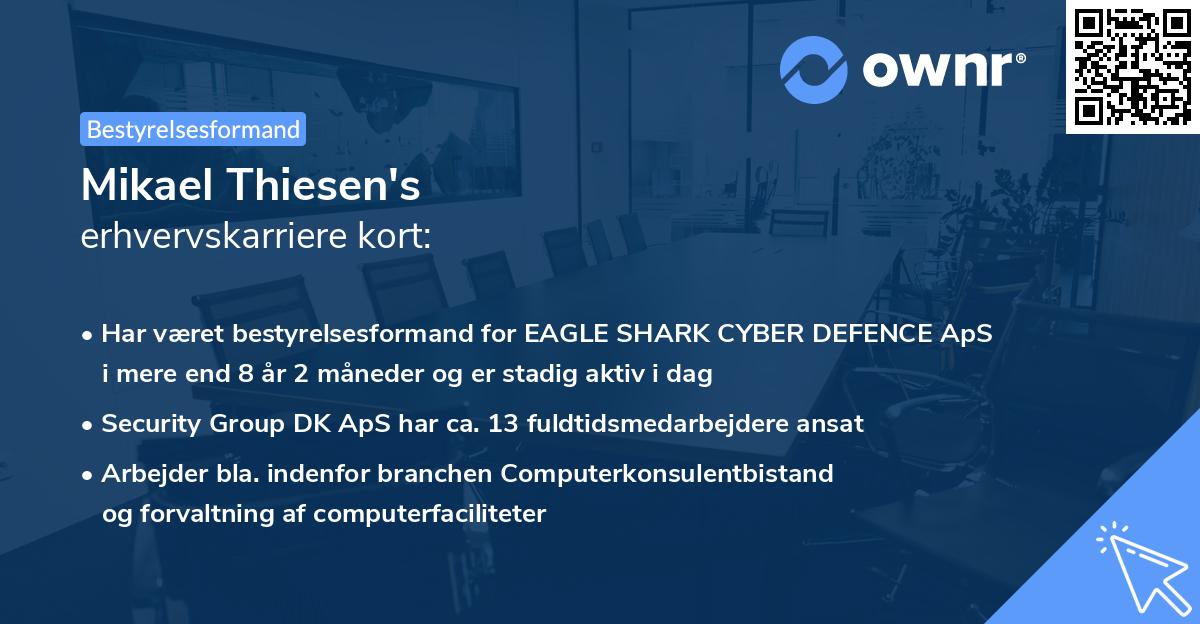 ownr®

Bestyrelsesformand

Mikael Thiesen's
erhvervskarriere kort:

• Har været bestyrelsesformand for EAGLE SHARK CYBER DEFENCE ApS i mere end 8 år 2 måneder og er stadig aktiv i dag

• Security Group DK ApS har ca. 13 fuldtidsmedarbejdere ansat

• Arbejder bla. indenfor branchen Computerkonsulentbistand og forvaltning af computerfaciliteter